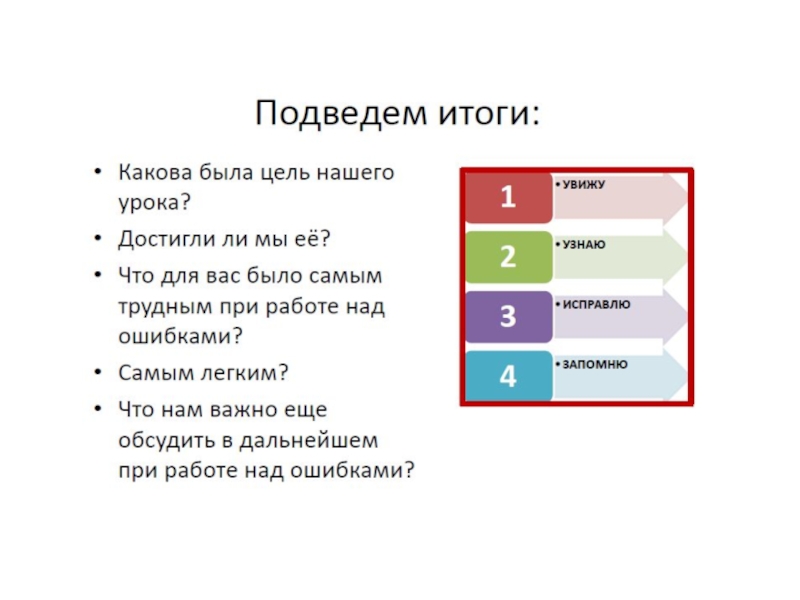 Подведем итоги:

• Какова была цель нашего урока?
• Достигли ли мы её?
• Что для вас было самым трудным при работе над ошибками?
• Самым легким?
• Что нам важно еще обсудить в дальнейшем при работе над ошибками?

1 • УВИЖУ
2 • УЗНАЮ
3 • ИСПРАВЛЮ
4 • ЗАПОМНЮ